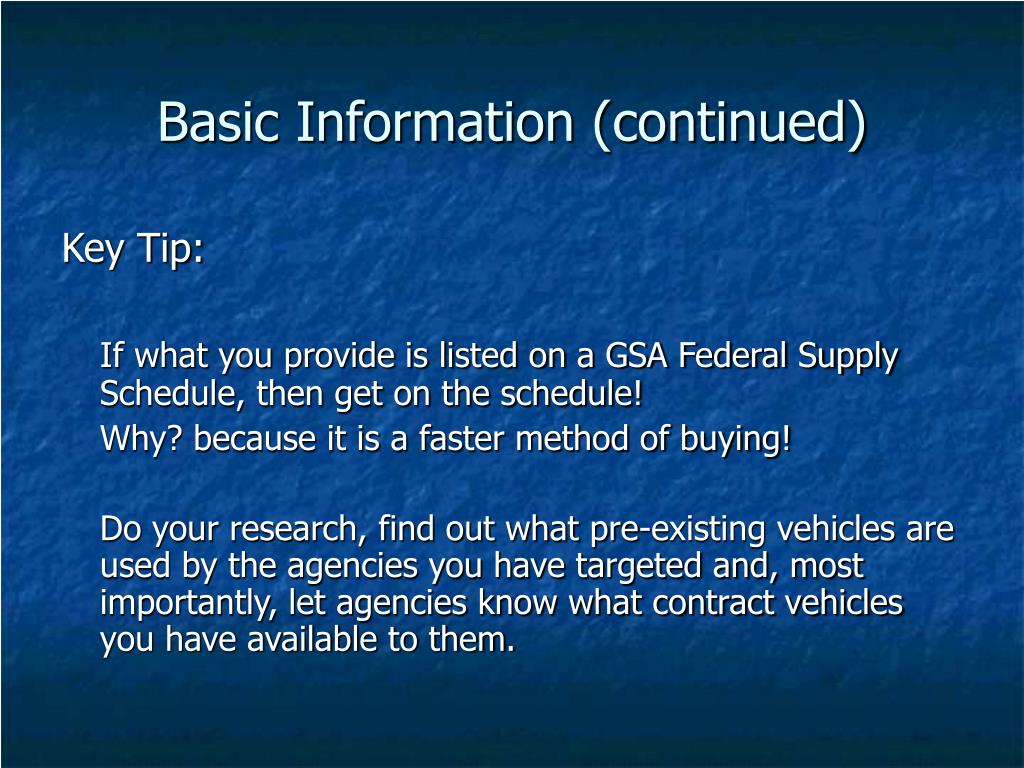 Basic Information (continued)

Key Tip:

If what you provide is listed on a GSA Federal Supply Schedule, then get on the schedule!

Why? because it is a faster method of buying!

Do your research, find out what pre-existing vehicles are used by the agencies you have targeted and, most importantly, let agencies know what contract vehicles you have available to them.